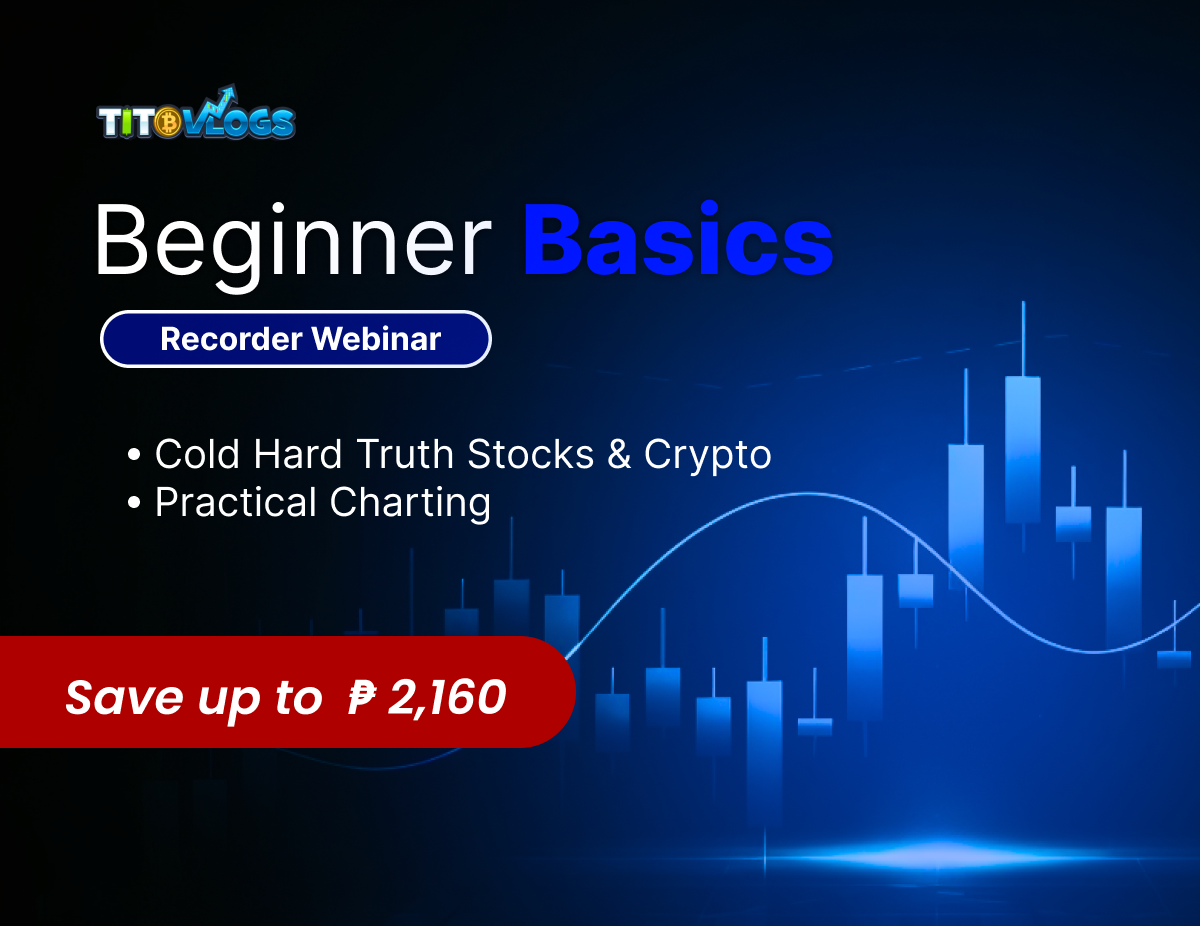 TITOVLOGS

Beginner Basics

Recorder Webinar

• Cold Hard Truth Stocks & Crypto
• Practical Charting

Save up to ₱ 2,160